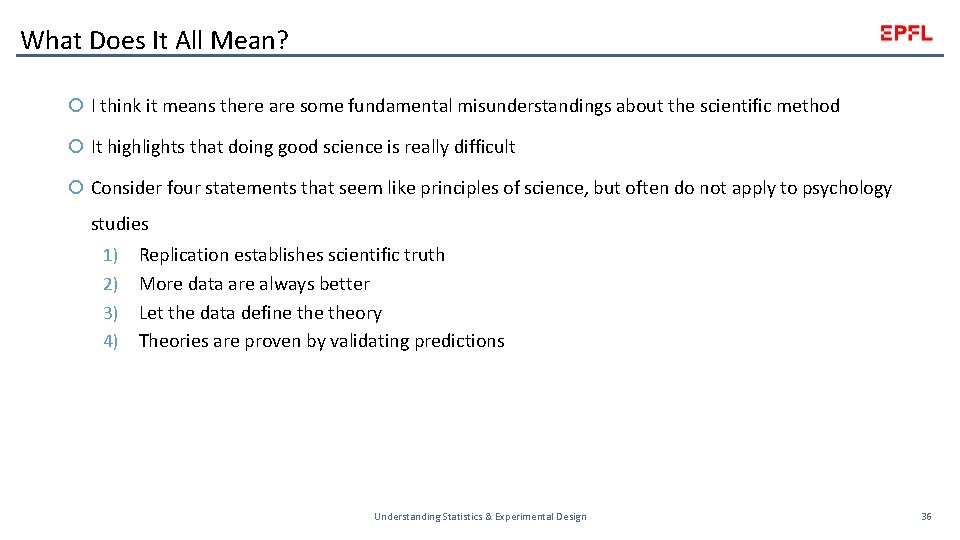 What Does It All Mean?

EPFL

I think it means there are some fundamental misunderstandings about the scientific method

It highlights that doing good science is really difficult

Consider four statements that seem like principles of science, but often do not apply to psychology studies

1) Replication establishes scientific truth
2) More data are always better
3) Let the data define the theory
4) Theories are proven by validating predictions

Understanding Statistics & Experimental Design

36